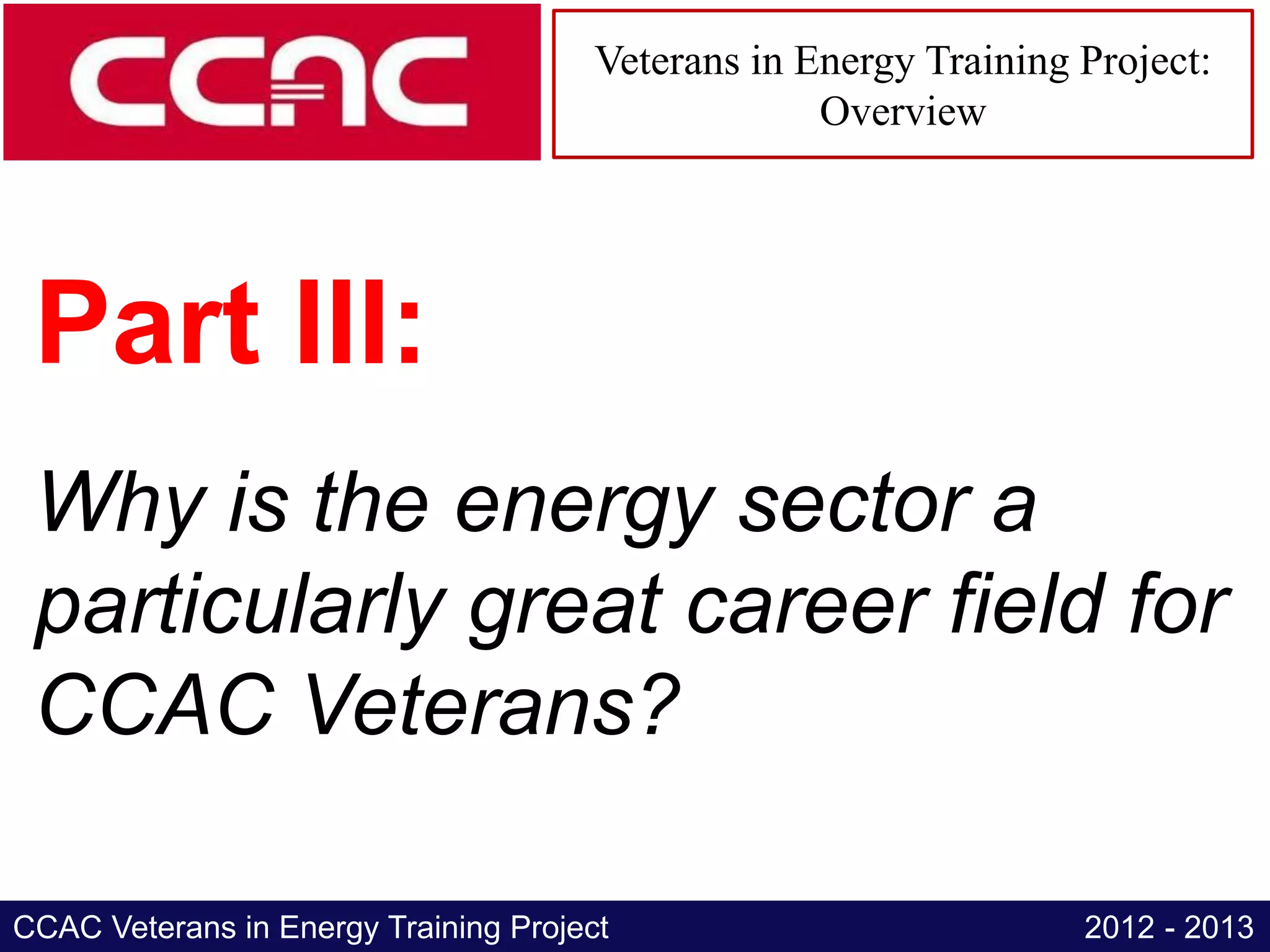 CCAC

Veterans in Energy Training Project: Overview

Part III:

Why is the energy sector a particularly great career field for CCAC Veterans?

CCAC Veterans in Energy Training Project

2012 - 2013